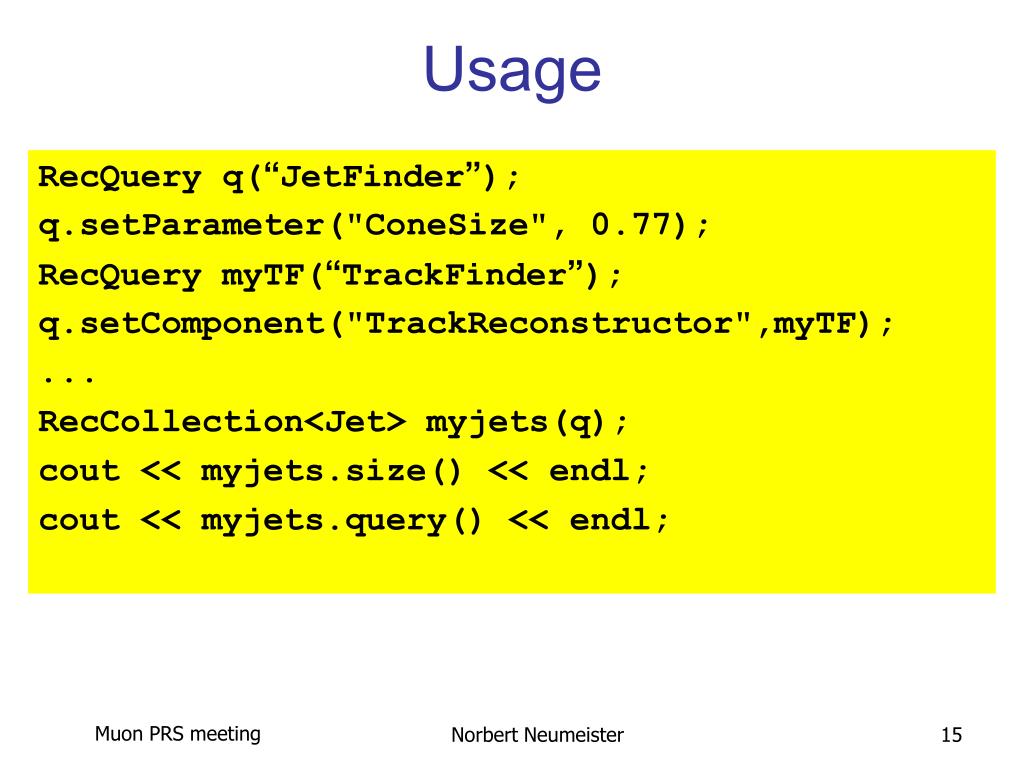 Usage

RecQuery q(“JetFinder”);
q.setParameter("ConeSize", 0.77);
RecQuery myTF(“TrackFinder”);
q.setComponent("TrackReconstructor",myTF);
...
RecCollection<Jet> myjets(q);
cout << myjets.size() << endl;
cout << myjets.query() << endl;

Muon PRS meeting

Norbert Neumeister

15